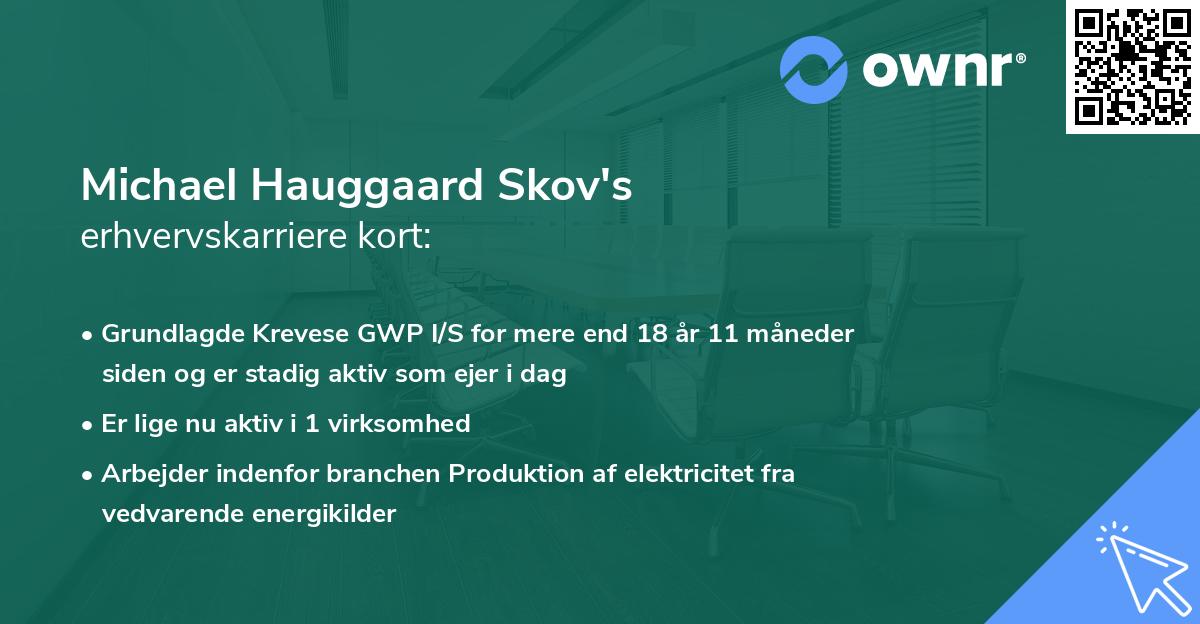 ownr®

Michael Hauggaard Skov's
erhvervskarriere kort:

• Grundlagde Krevese GWP I/S for mere end 18 år 11 måneder siden og er stadig aktiv som ejer i dag
• Er lige nu aktiv i 1 virksomhed
• Arbejder indenfor branchen Produktion af elektricitet fra vedvarende energikilder